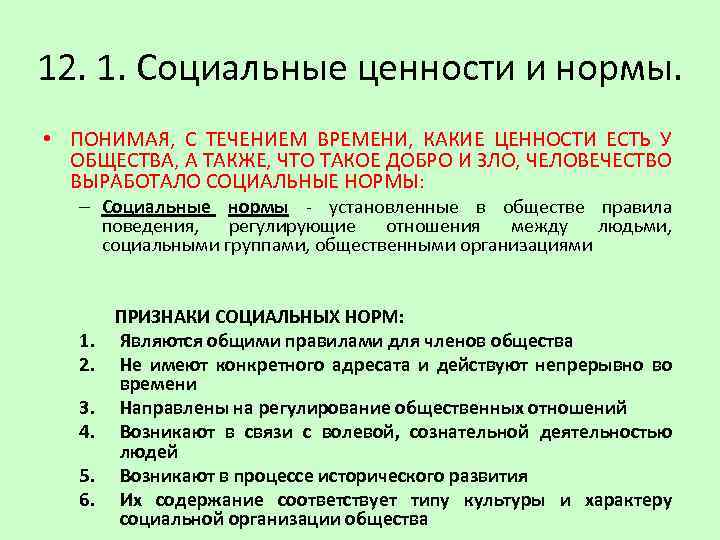 12. 1. Социальные ценности и нормы.

• ПОНИМАЯ, С ТЕЧЕНИЕМ ВРЕМЕНИ, КАКИЕ ЦЕННОСТИ ЕСТЬ У ОБЩЕСТВА, А ТАКЖЕ, ЧТО ТАКОЕ ДОБРО И ЗЛО, ЧЕЛОВЕЧЕСТВО ВЫРАБОТАЛО СОЦИАЛЬНЫЕ НОРМЫ:

– Социальные нормы - установленные в обществе правила поведения, регулирующие отношения между людьми, социальными группами, общественными организациями

ПРИЗНАКИ СОЦИАЛЬНЫХ НОРМ:

1. Являются общими правилами для членов общества
2. Не имеют конкретного адресата и действуют непрерывно во времени
3. Направлены на регулирование общественных отношений
4. Возникают в связи с волевой, сознательной деятельностью людей
5. Возникают в процессе исторического развития
6. Их содержание соответствует типу культуры и характеру социальной организации общества